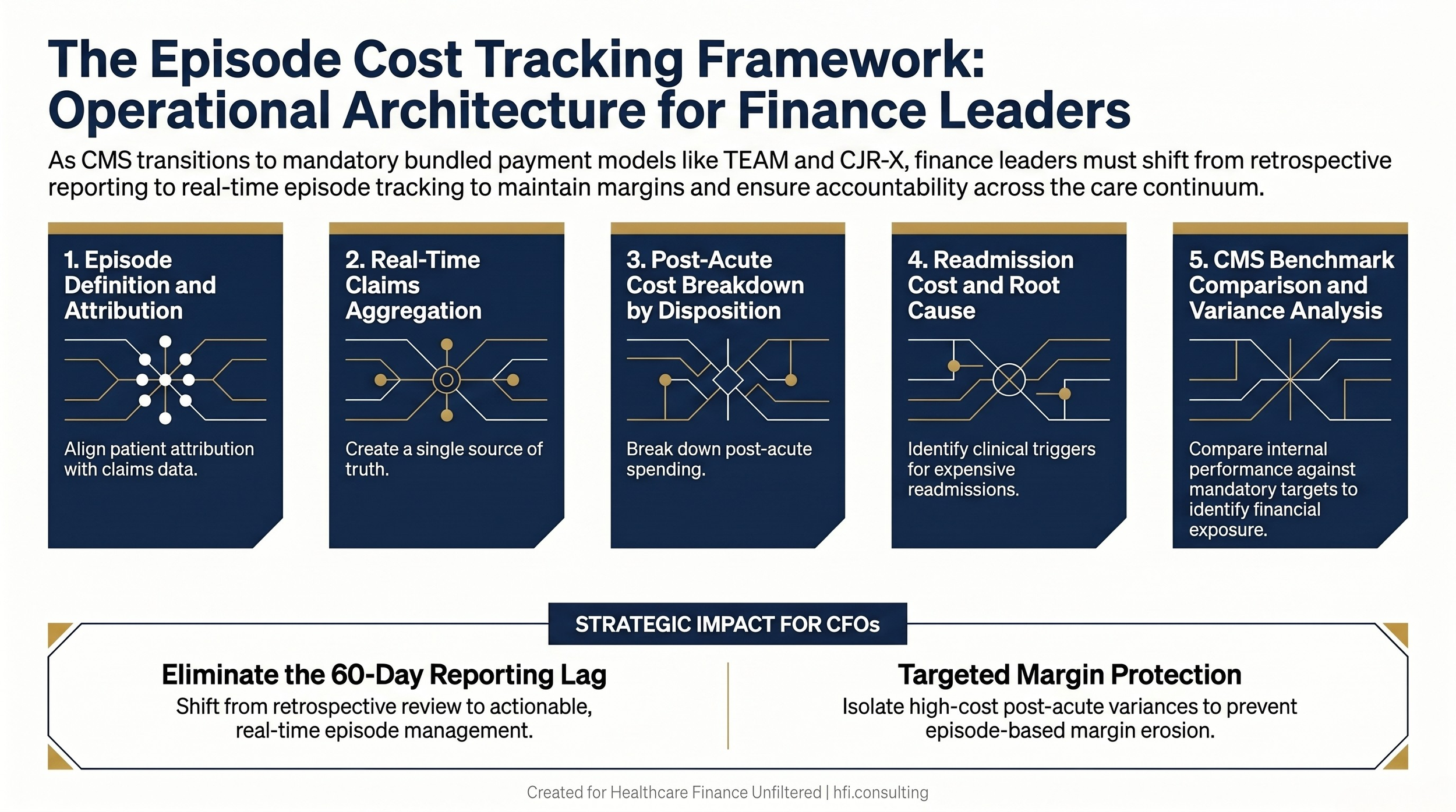 The Episode Cost Tracking Framework: Operational Architecture for Finance Leaders

As CMS transitions to mandatory bundled payment models like TEAM and CJR-X, finance leaders must shift from retrospective reporting to real-time episode tracking to maintain margins and ensure accountability across the care continuum.

1. Episode Definition and Attribution

Align patient attribution with claims data.

2. Real-Time Claims Aggregation

Create a single source of truth.

3. Post-Acute Cost Breakdown by Disposition

Break down post-acute spending.

4. Readmission Cost and Root Cause

Identify clinical triggers for expensive readmissions.

5. CMS Benchmark Comparison and Variance Analysis

Compare internal performance against mandatory targets to identify financial exposure.

STRATEGIC IMPACT FOR CFOs

Eliminate the 60-Day Reporting Lag

Shift from retrospective review to actionable, real-time episode management.

Targeted Margin Protection

Isolate high-cost post-acute variances to prevent episode-based margin erosion.

Created for Healthcare Finance Unfiltered | hfi.consulting